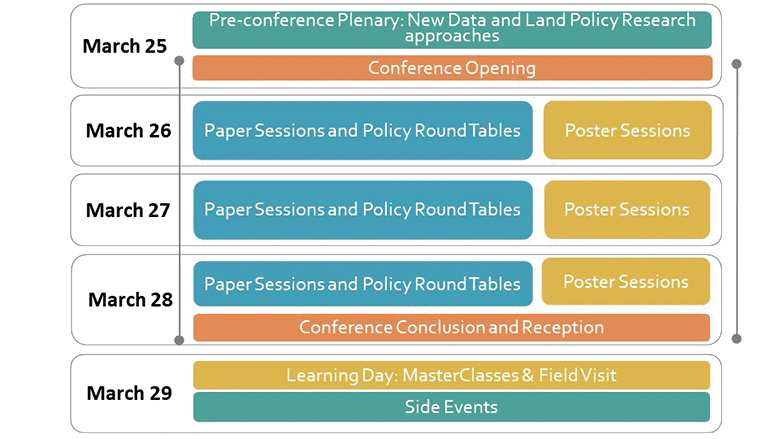 March 25

Pre-conference Plenary: New Data and Land Policy Research approaches

Conference Opening

March 26

Paper Sessions and Policy Round Tables

Poster Sessions

March 27

Paper Sessions and Policy Round Tables

Poster Sessions

March 28

Paper Sessions and Policy Round Tables

Poster Sessions

Conference Conclusion and Reception

March 29

Learning Day: MasterClasses & Field Visit

Side Events